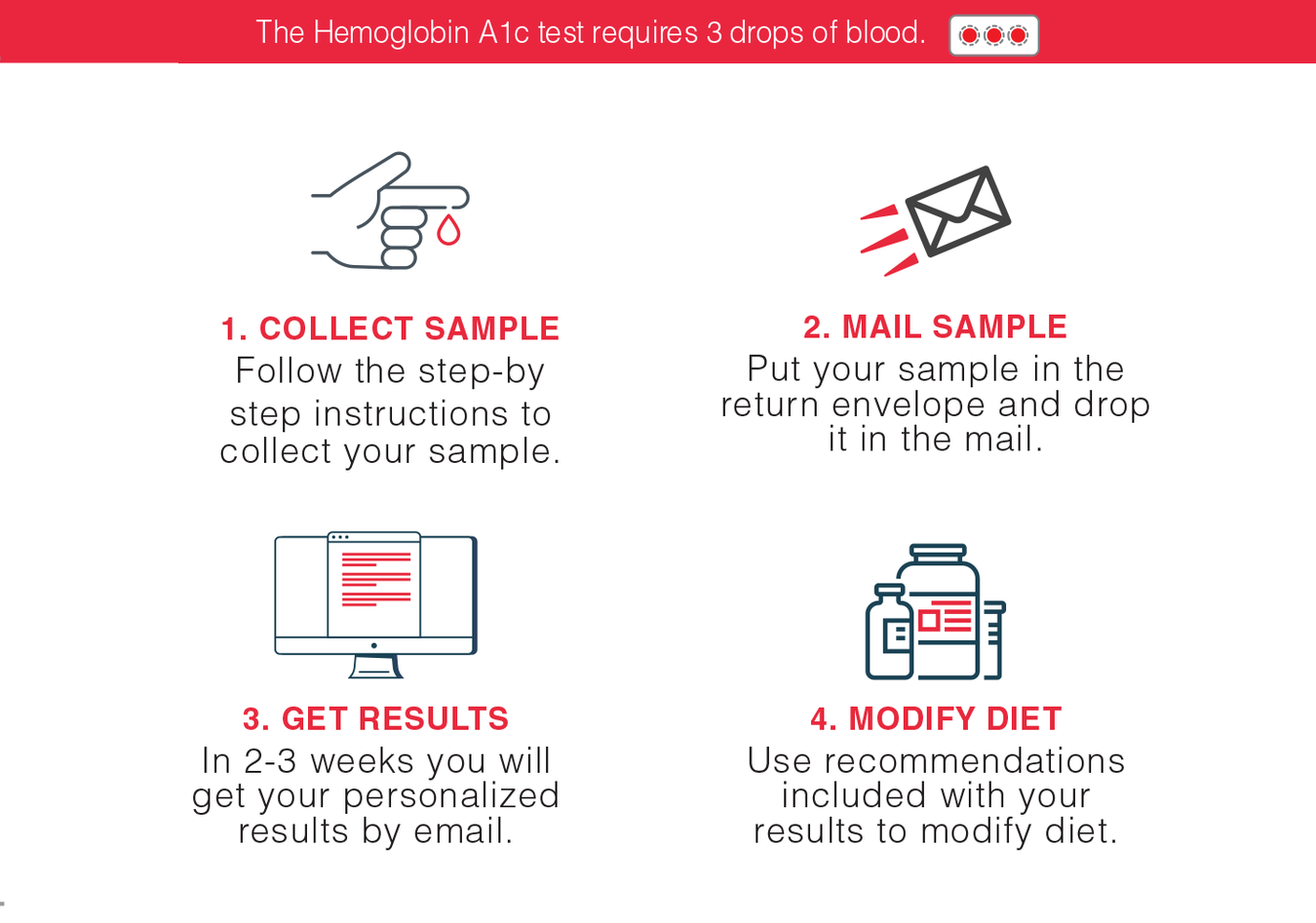 The Hemoglobin A1c test requires 3 drops of blood.

1. COLLECT SAMPLE
Follow the step-by step instructions to collect your sample.

2. MAIL SAMPLE
Put your sample in the return envelope and drop it in the mail.

3. GET RESULTS
In 2-3 weeks you will get your personalized results by email.

4. MODIFY DIET
Use recommendations included with your results to modify diet.